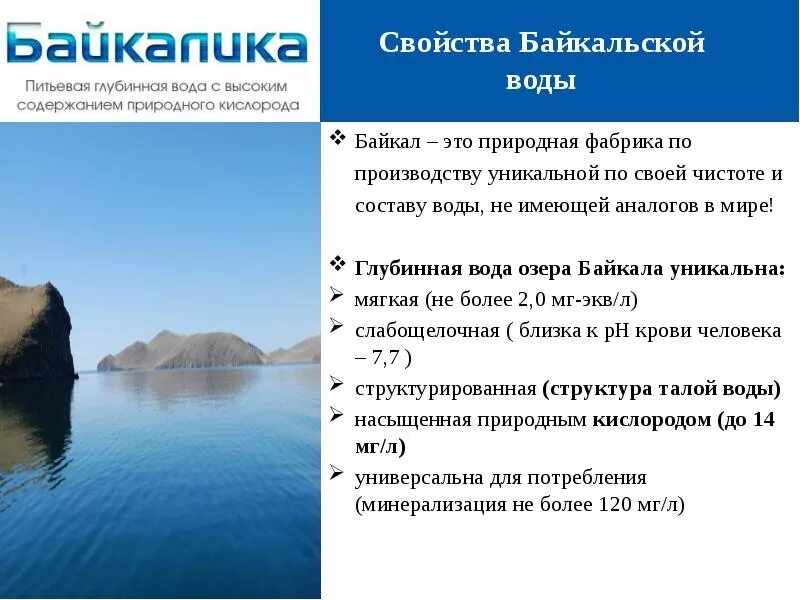 Байкалика

Питьевая глубинная вода с высоким содержанием природного кислорода

Свойства Байкальской воды

❖ Байкал – это природная фабрика по производству уникальной по своей чистоте и составу воды, не имеющей аналогов в мире!

❖ Глубинная вода озера Байкала уникальна:
➢ мягкая (не более 2,0 мг-экв/л)
➢ слабощелочная ( близка к pH крови человека – 7,7 )
➢ структурированная (структура талой воды)
➢ насыщенная природным кислородом (до 14 мг/л)
➢ универсальна для потребления (минерализация не более 120 мг/л)